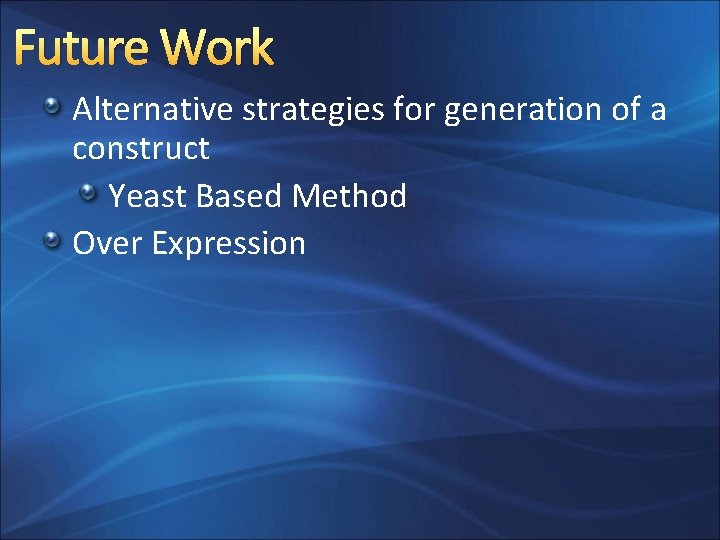 Future Work

Alternative strategies for generation of a construct

Yeast Based Method

Over Expression